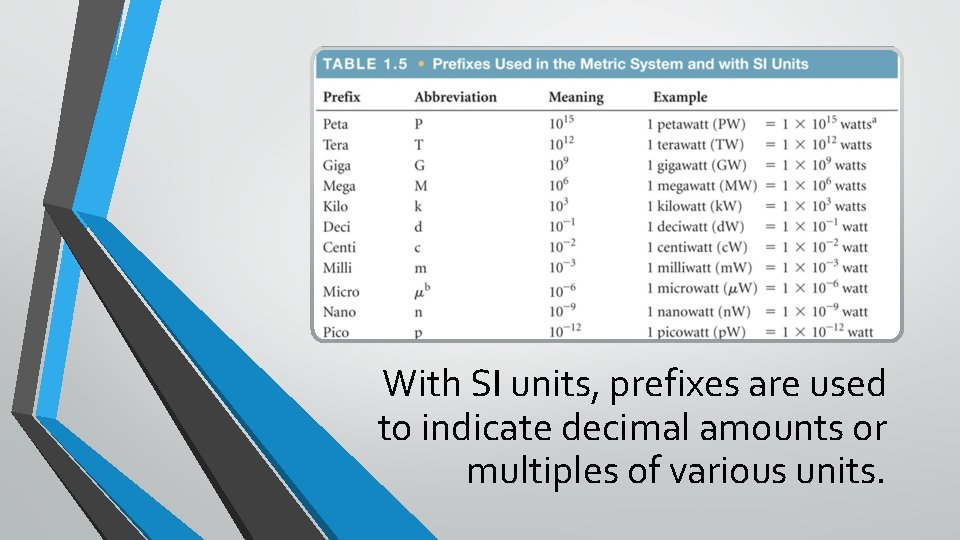 TABLE 1.5 • Prefixes Used in the Metric System and with SI Units

| Prefix | Abbreviation | Meaning | Example |
|---|---|---|---|
| Peta | P | $10^{15}$ | 1 petawatt (PW) $= 1 \times 10^{15}$ watts$^a$ |
| Tera | T | $10^{12}$ | 1 terawatt (TW) $= 1 \times 10^{12}$ watts |
| Giga | G | $10^{9}$ | 1 gigawatt (GW) $= 1 \times 10^{9}$ watts |
| Mega | M | $10^{6}$ | 1 megawatt (MW) $= 1 \times 10^{6}$ watts |
| Kilo | k | $10^{3}$ | 1 kilowatt (kW) $= 1 \times 10^{3}$ watts |
| Deci | d | $10^{-1}$ | 1 deciwatt (dW) $= 1 \times 10^{-1}$ watt |
| Centi | c | $10^{-2}$ | 1 centiwatt (cW) $= 1 \times 10^{-2}$ watt |
| Milli | m | $10^{-3}$ | 1 milliwatt (mW) $= 1 \times 10^{-3}$ watt |
| Micro | $\mu^b$ | $10^{-6}$ | 1 microwatt ($\mu$W) $= 1 \times 10^{-6}$ watt |
| Nano | n | $10^{-9}$ | 1 nanowatt (nW) $= 1 \times 10^{-9}$ watt |
| Pico | p | $10^{-12}$ | 1 picowatt (pW) $= 1 \times 10^{-12}$ watt |

With SI units, prefixes are used to indicate decimal amounts or multiples of various units.